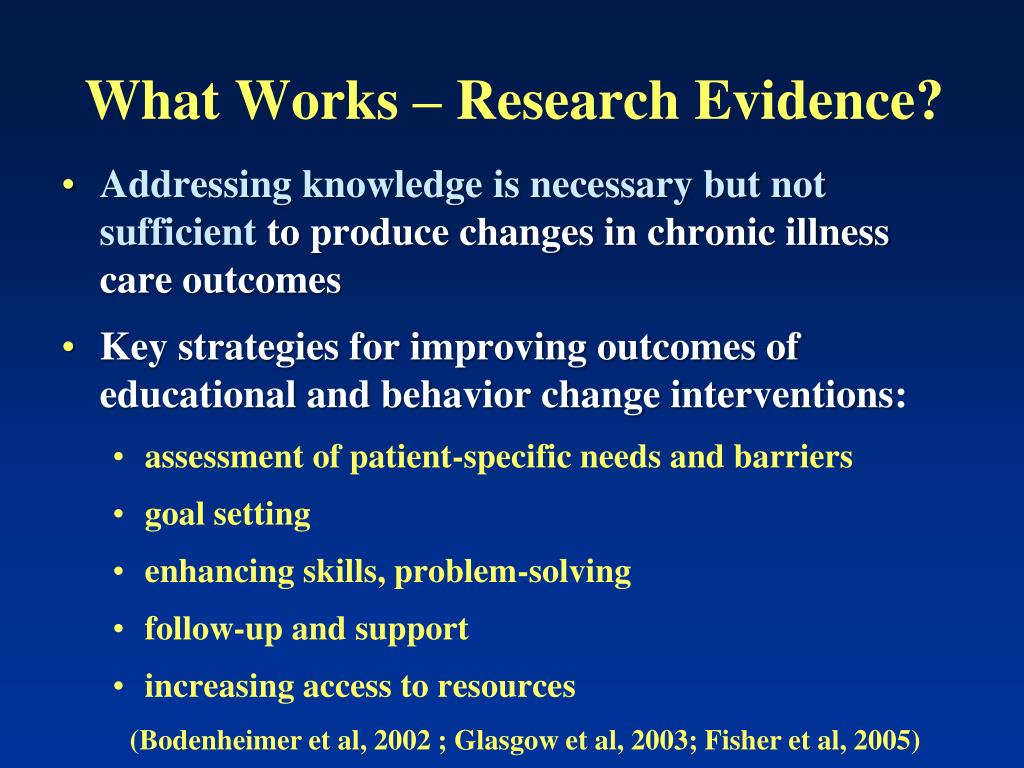 What Works – Research Evidence?

• Addressing knowledge is necessary but not sufficient to produce changes in chronic illness care outcomes

• Key strategies for improving outcomes of educational and behavior change interventions:

• assessment of patient-specific needs and barriers

• goal setting

• enhancing skills, problem-solving

• follow-up and support

• increasing access to resources

(Bodenheimer et al, 2002 ; Glasgow et al, 2003; Fisher et al, 2005)